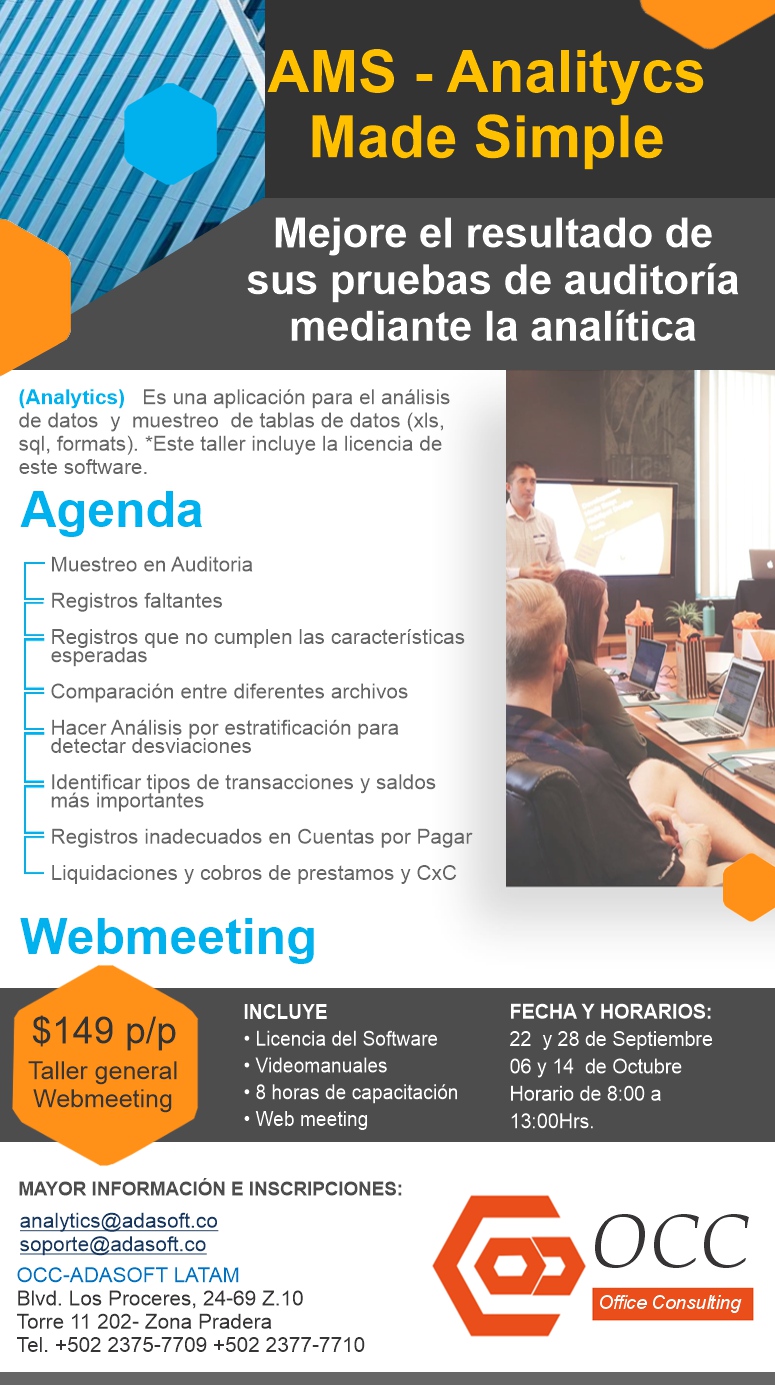 AMS - Analitycs Made Simple

Mejore el resultado de sus pruebas de auditoría mediante la analítica

(Analytics) Es una aplicación para el análisis de datos y muestreo de tablas de datos (xls, sql, formats). *Este taller incluye la licencia de este software.

Agenda

Muestreo en Auditoria
Registros faltantes
Registros que no cumplen las características esperadas
Comparación entre diferentes archivos
Hacer Análisis por estratificación para detectar desviaciones
Identificar tipos de transacciones y saldos más importantes
Registros inadecuados en Cuentas por Pagar
Liquidaciones y cobros de prestamos y CxC

Webmeeting

$149 p/p
Taller general Webmeeting

INCLUYE
• Licencia del Software
• Videomanuales
• 8 horas de capacitación
• Web meeting

FECHA Y HORARIOS:
22 y 28 de Septiembre
06 y 14 de Octubre
Horario de 8:00 a 13:00Hrs.

MAYOR INFORMACIÓN E INSCRIPCIONES:
analytics@adasoft.co
soporte@adasoft.co
OCC-ADASOFT LATAM
Blvd. Los Proceres, 24-69 Z.10
Torre 11 202- Zona Pradera
Tel. +502 2375-7709 +502 2377-7710

OCC
Office Consulting